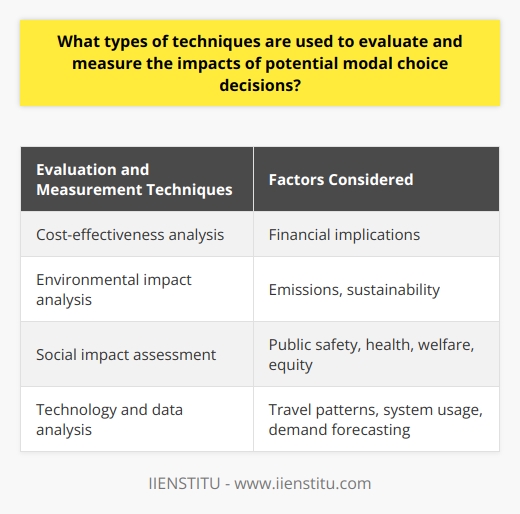 What types of techniques are used to evaluate and measure the impacts of potential modal choice decisions?

| Evaluation and Measurement Techniques | Factors Considered |
|---|---|
| Cost-effectiveness analysis | Financial implications |
| Environmental impact analysis | Emissions, sustainability |
| Social impact assessment | Public safety, health, welfare, equity |
| Technology and data analysis | Travel patterns, system usage, demand forecasting |

IIENSTITU - www.iienstitu.com